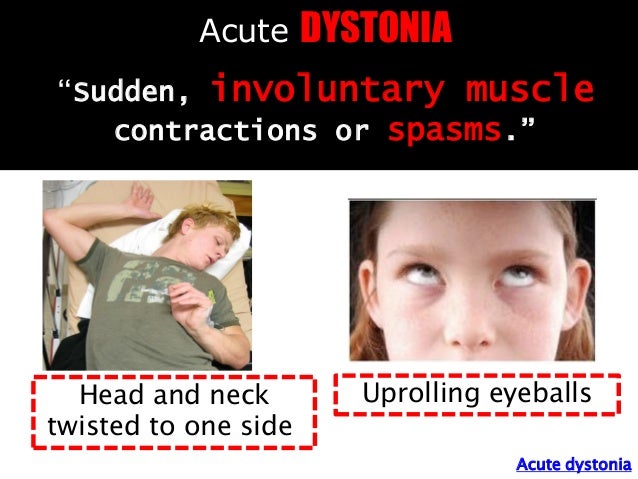 Acute DYSTONIA

“Sudden, involuntary muscle contractions or spasms.”

Head and neck twisted to one side

Uprolling eyeballs

Acute dystonia